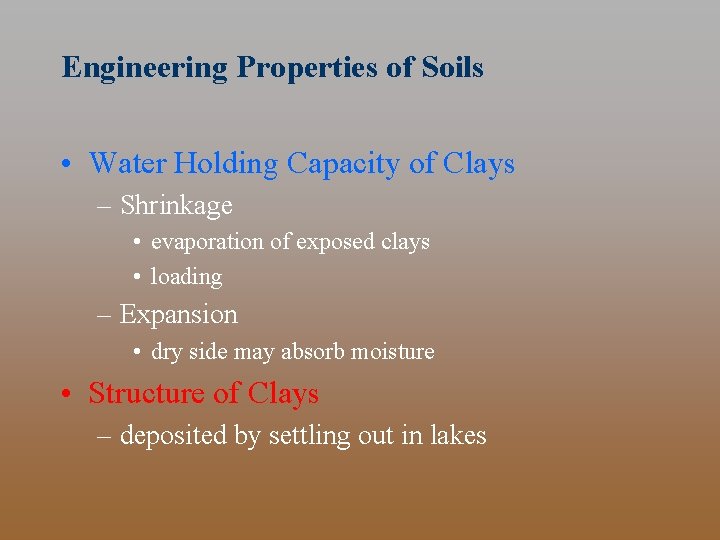 Engineering Properties of Soils

• Water Holding Capacity of Clays
– Shrinkage
• evaporation of exposed clays
• loading
– Expansion
• dry side may absorb moisture
• Structure of Clays
– deposited by settling out in lakes